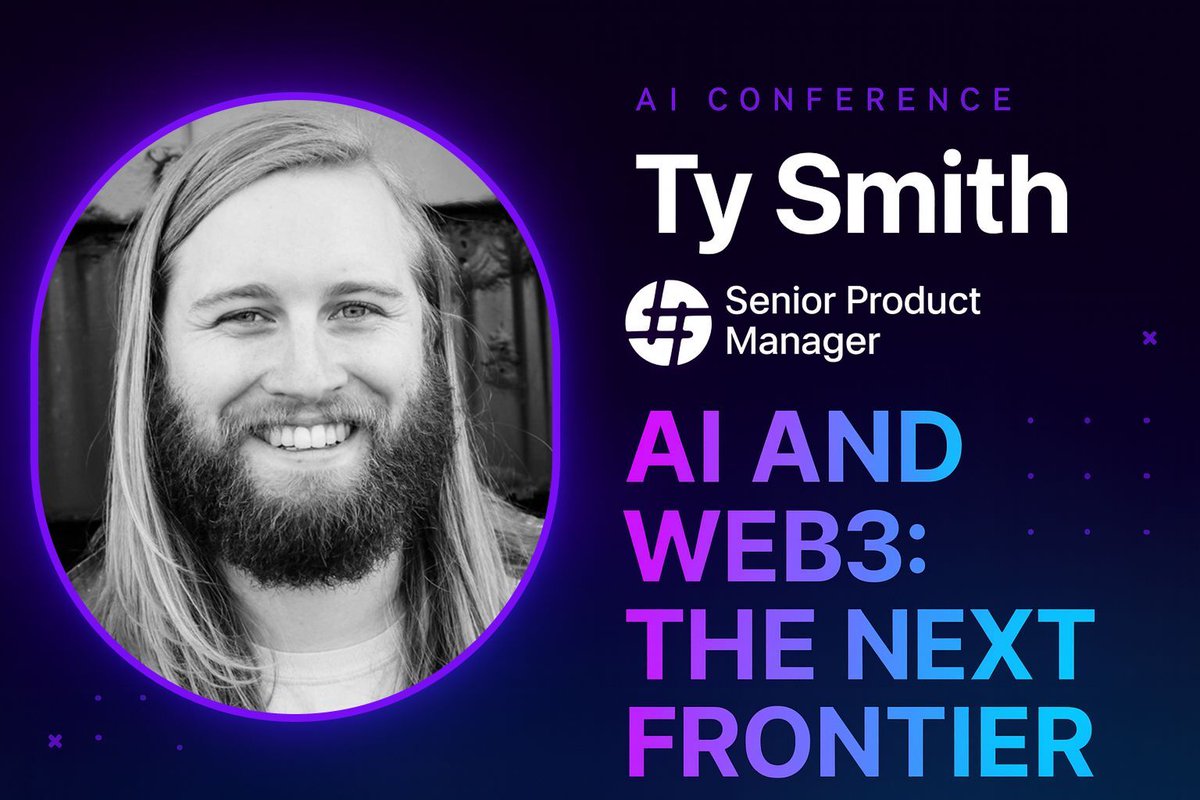 AI CONFERENCE

Ty Smith

Senior Product Manager

AI AND WEB3: THE NEXT FRONTIER